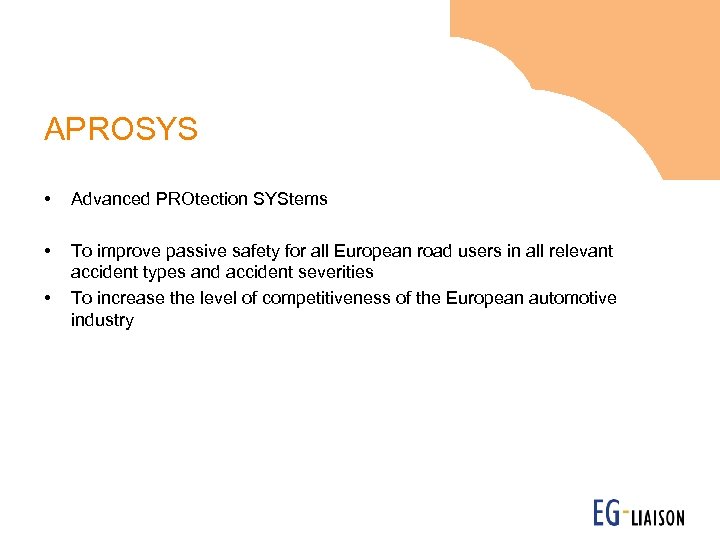 APROSYS

• Advanced PROtection SYStems

• To improve passive safety for all European road users in all relevant accident types and accident severities
• To increase the level of competitiveness of the European automotive industry

EG-LIAISON